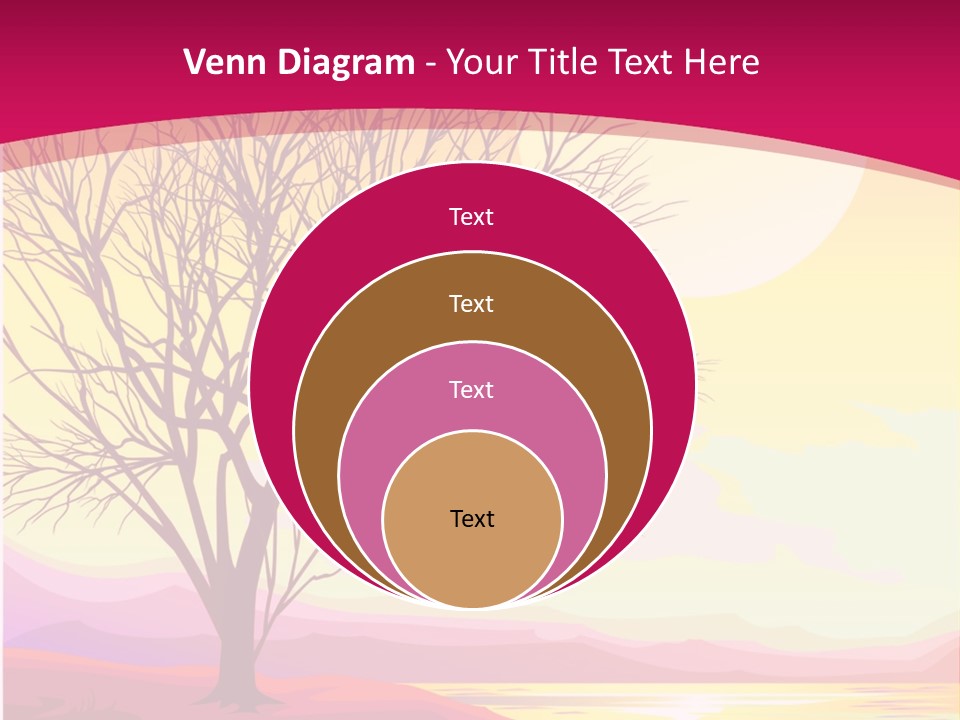 Venn Diagram - Your Title Text Here

Text

Text

Text

Text